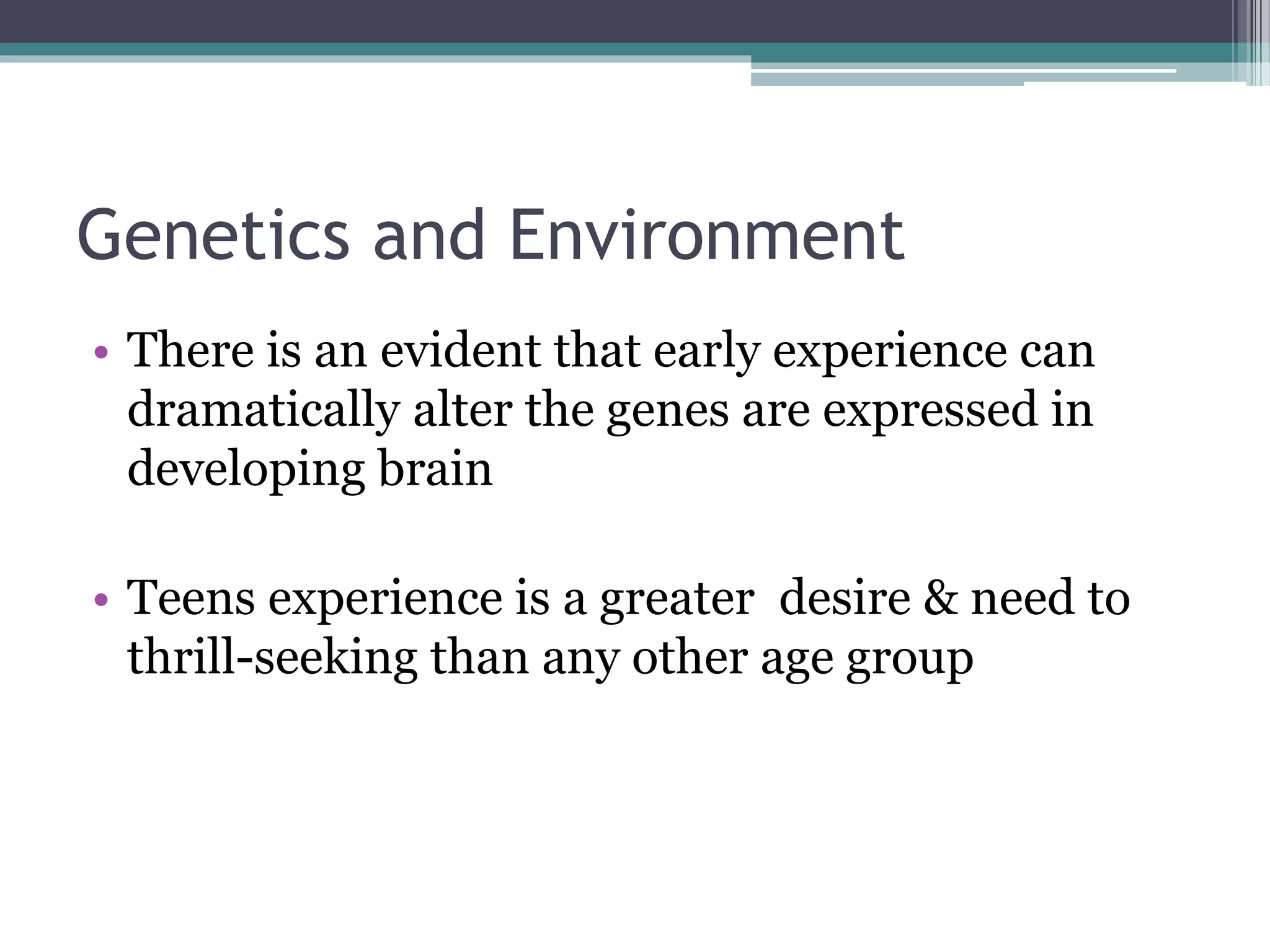 Genetics and Environment

• There is an evident that early experience can dramatically alter the genes are expressed in developing brain

• Teens experience is a greater desire & need to thrill-seeking than any other age group